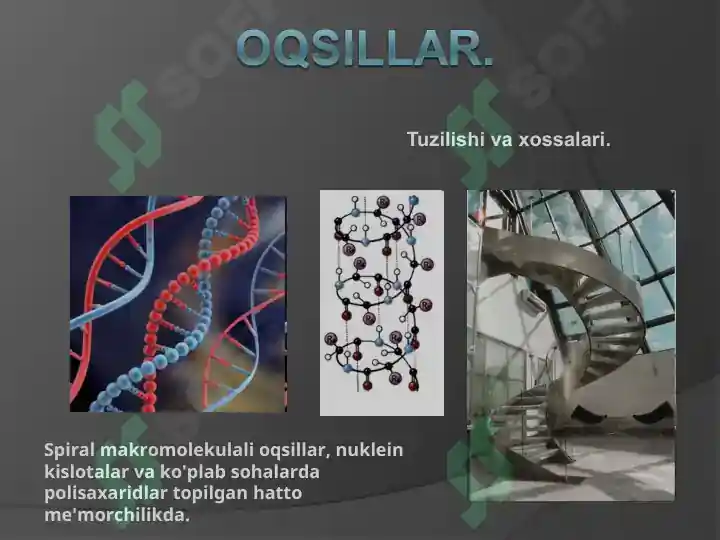 OQSILLAR.

Tuzilishi va xossalari.

Spiral makromolekulali oqsillar, nuklein kislotalar va ko'plab sohalarda polisaxaridlar topilgan hatto me'morchilikda.